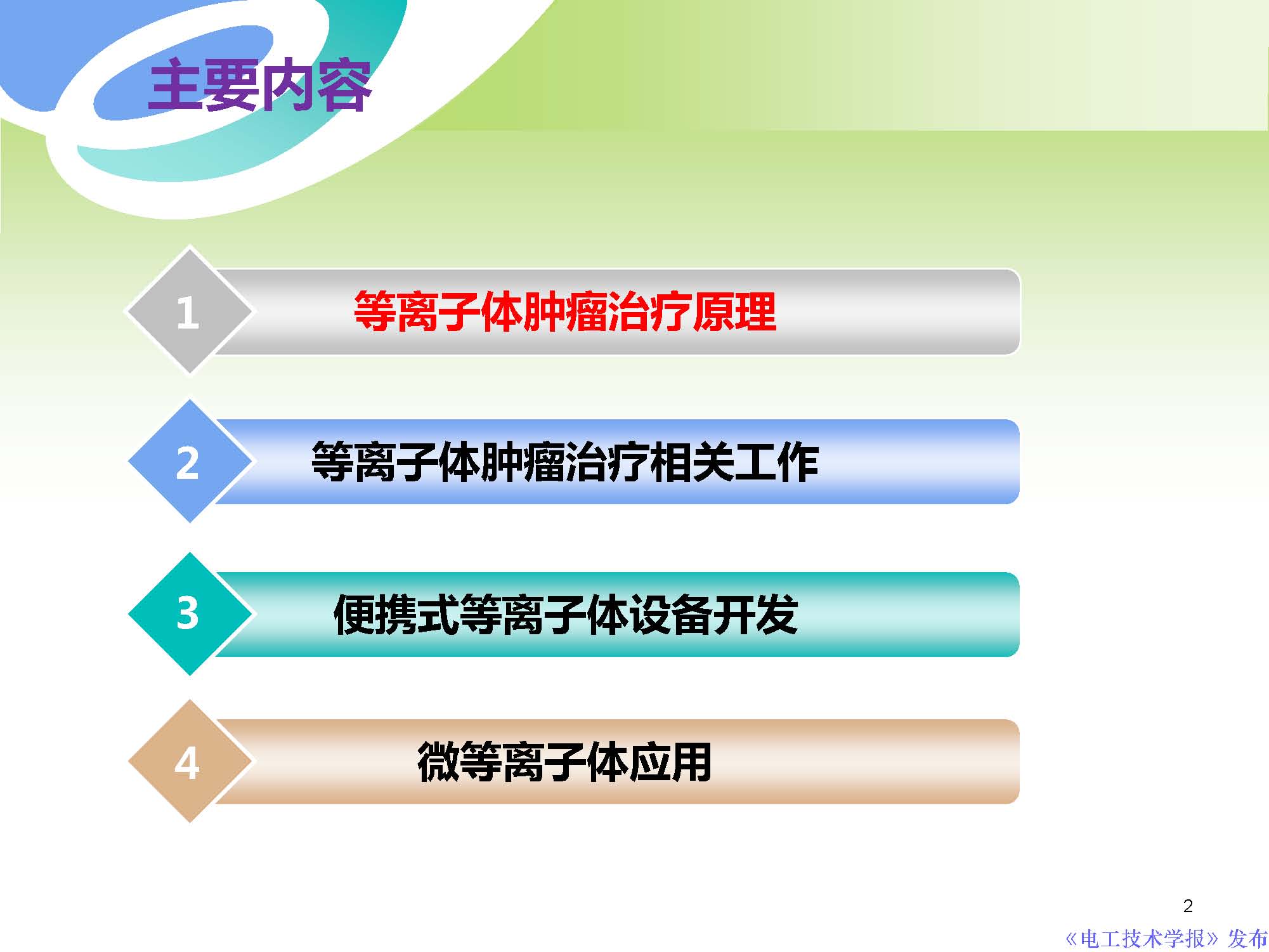 主要内容

1 等离子体肿瘤治疗原理

2 等离子体肿瘤治疗相关工作

3 便携式等离子体设备开发

4 微等离子体应用

2

《电工技术学报》发布